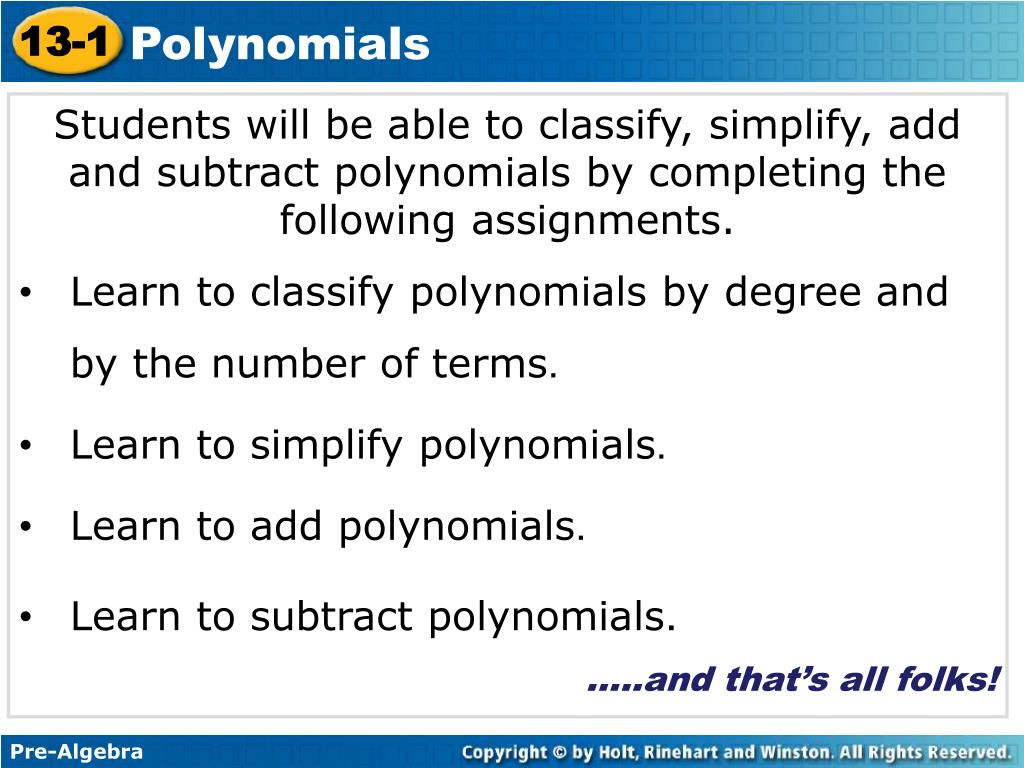 13-1 Polynomials

Students will be able to classify, simplify, add and subtract polynomials by completing the following assignments.

• Learn to classify polynomials by degree and by the number of terms.

• Learn to simplify polynomials.

• Learn to add polynomials.

• Learn to subtract polynomials.

…..and that's all folks!

Pre-Algebra

Copyright © by Holt, Rinehart and Winston. All Rights Reserved.